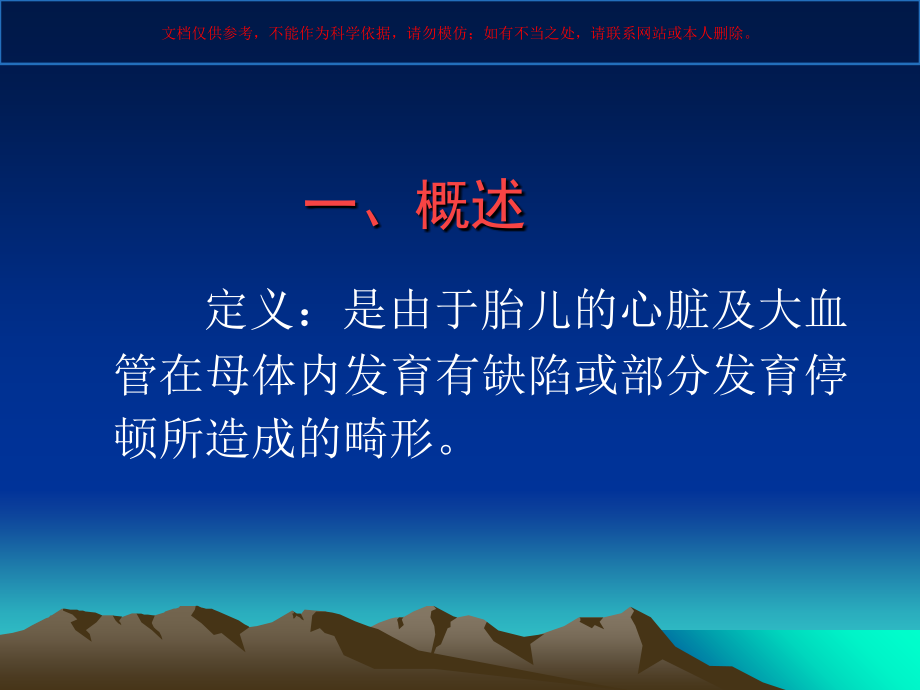 文档仅供参考，不能作为科学依据，请勿模仿；如有不当之处，请联系网站或本人删除。

一、概述

定义：是由于胎儿的心脏及大血管在母体内发育有缺陷或部分发育停顿所造成的畸形。